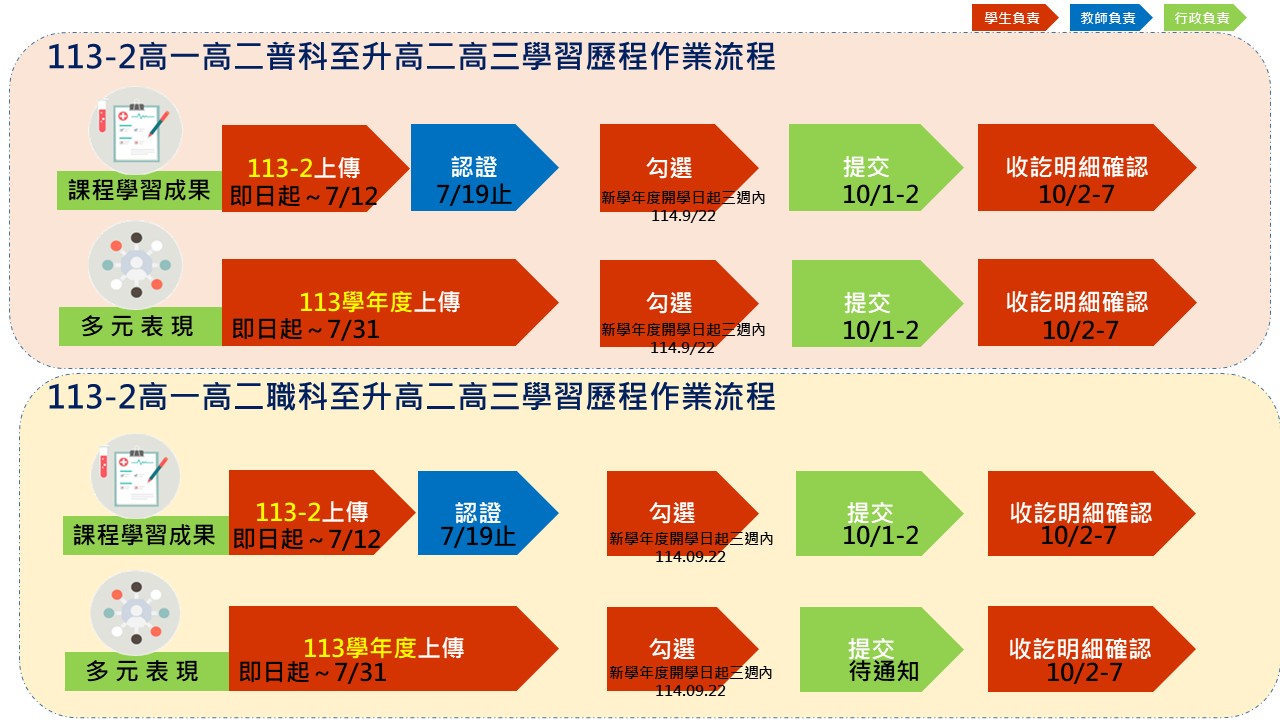 學生負責 教師負責 行政負責

113-2高一高二普科至升高二高三學習歷程作業流程

課程學習成果
113-2上傳 即日起～7/12
認證 7/19止
勾選 新學年度開學日起三週內 114.9/22
提交 10/1-2
收訖明細確認 10/2-7

多元表現
113學年度上傳 即日起～7/31
勾選 新學年度開學日起三週內 114.9/22
提交 10/1-2
收訖明細確認 10/2-7

113-2高一高二職科至升高二高三學習歷程作業流程

課程學習成果
113-2上傳 即日起～7/12
認證 7/19止
勾選 新學年度開學日起三週內 114.09.22
提交 10/1-2
收訖明細確認 10/2-7

多元表現
113學年度上傳 即日起～7/31
勾選 新學年度開學日起三週內 114.09.22
提交 待通知
收訖明細確認 10/2-7